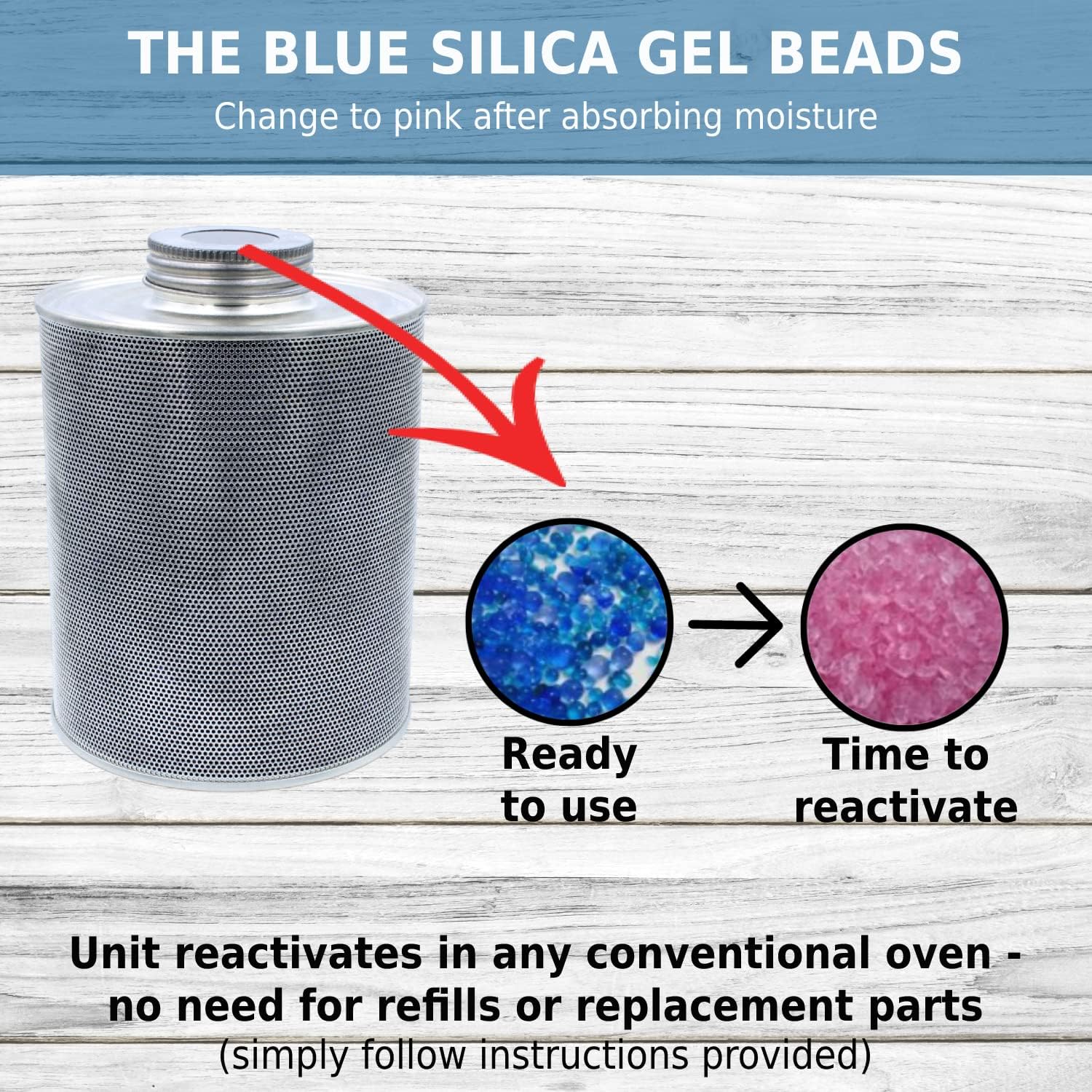 THE BLUE SILICA GEL BEADS
Change to pink after absorbing moisture

Ready to use

Time to reactivate

Unit reactivates in any conventional oven - no need for refills or replacement parts
(simply follow instructions provided)